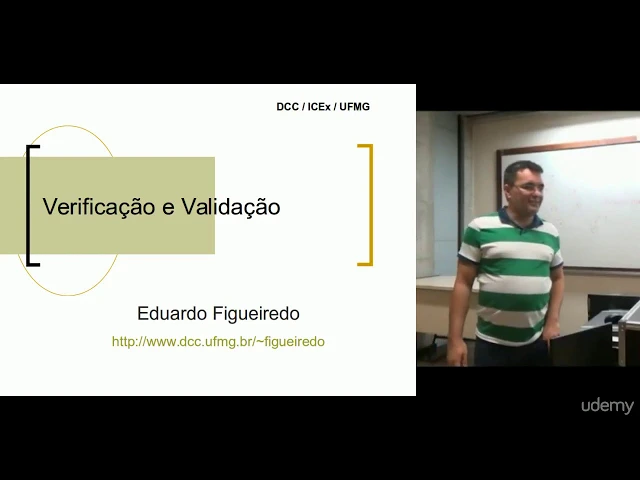 DCC / ICEx / UFMG

Verificação e Validação

Eduardo Figueiredo

http://www.dcc.ufmg.br/~figueiredo

udemy